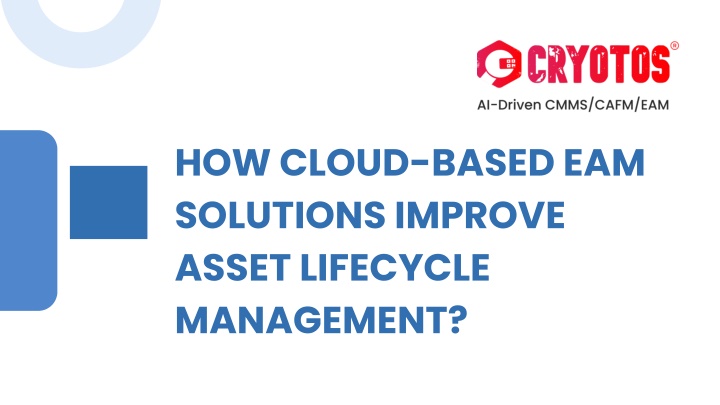 CRYOTOS®

AI-Driven CMMS/CAFM/EAM

HOW CLOUD-BASED EAM SOLUTIONS IMPROVE ASSET LIFECYCLE MANAGEMENT?